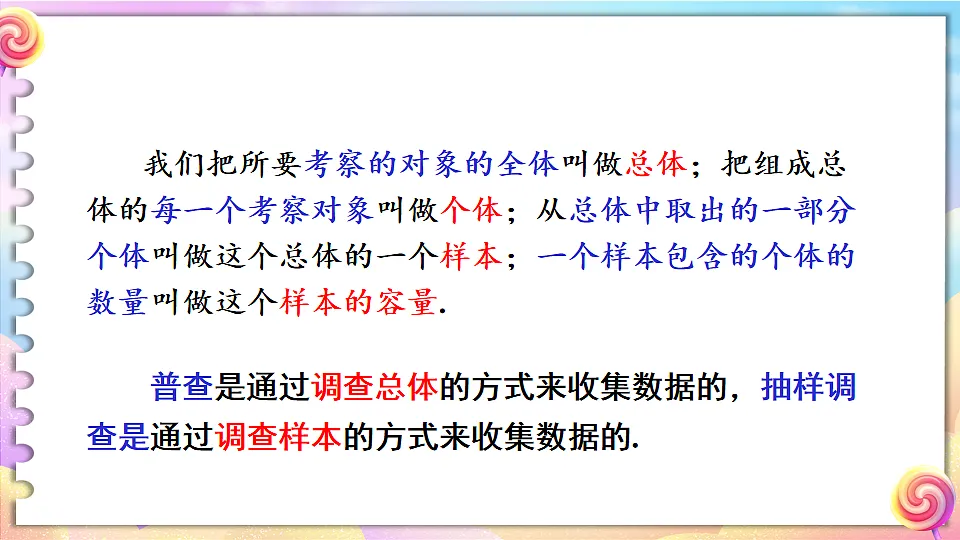 我们把所要考察的对象的全体叫做总体；把组成总体的每一个考察对象叫做个体；从总体中取出的一部分个体叫做这个总体的一个样本；一个样本包含的个体的数量叫做这个样本的容量.

普查是通过调查总体的方式来收集数据的，抽样调查是通过调查样本的方式来收集数据的.